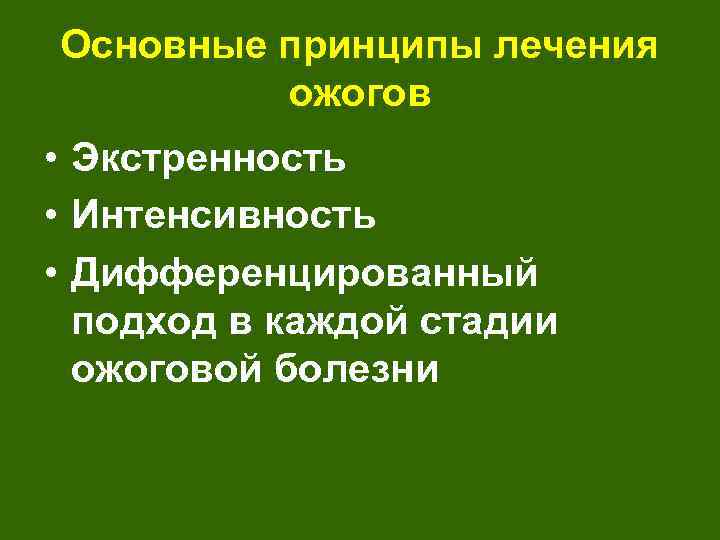 Основные принципы лечения ожогов

• Экстренность
• Интенсивность
• Дифференцированный подход в каждой стадии ожоговой болезни